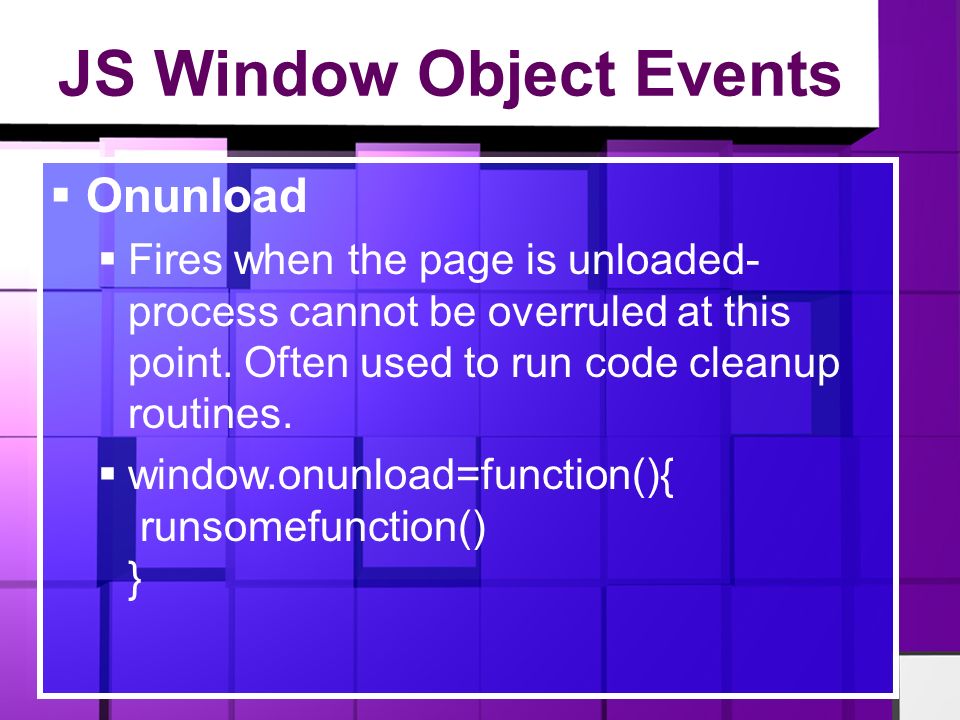 JS Window Object Events

▪ Onunload

▪ Fires when the page is unloaded- process cannot be overruled at this point. Often used to run code cleanup routines.

▪ window.onunload=function(){
runsomefunction()
}